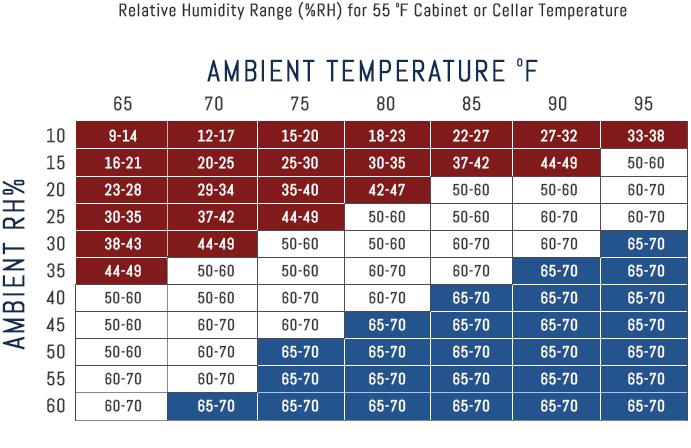 Relative Humidity Range (%RH) for 55 °F Cabinet or Cellar Temperature

AMBIENT TEMPERATURE °F

AMBIENT RH%

| | 65 | 70 | 75 | 80 | 85 | 90 | 95 |
|---|---|---|---|---|---|---|---|
| 10 | 9-14 | 12-17 | 15-20 | 18-23 | 22-27 | 27-32 | 33-38 |
| 15 | 16-21 | 20-25 | 25-30 | 30-35 | 37-42 | 44-49 | 50-60 |
| 20 | 23-28 | 29-34 | 35-40 | 42-47 | 50-60 | 50-60 | 60-70 |
| 25 | 30-35 | 37-42 | 44-49 | 50-60 | 50-60 | 60-70 | 60-70 |
| 30 | 38-43 | 44-49 | 50-60 | 50-60 | 60-70 | 60-70 | 65-70 |
| 35 | 44-49 | 50-60 | 50-60 | 60-70 | 60-70 | 65-70 | 65-70 |
| 40 | 50-60 | 50-60 | 60-70 | 60-70 | 65-70 | 65-70 | 65-70 |
| 45 | 50-60 | 60-70 | 60-70 | 65-70 | 65-70 | 65-70 | 65-70 |
| 50 | 50-60 | 60-70 | 65-70 | 65-70 | 65-70 | 65-70 | 65-70 |
| 55 | 60-70 | 60-70 | 65-70 | 65-70 | 65-70 | 65-70 | 65-70 |
| 60 | 60-70 | 65-70 | 65-70 | 65-70 | 65-70 | 65-70 | 65-70 |